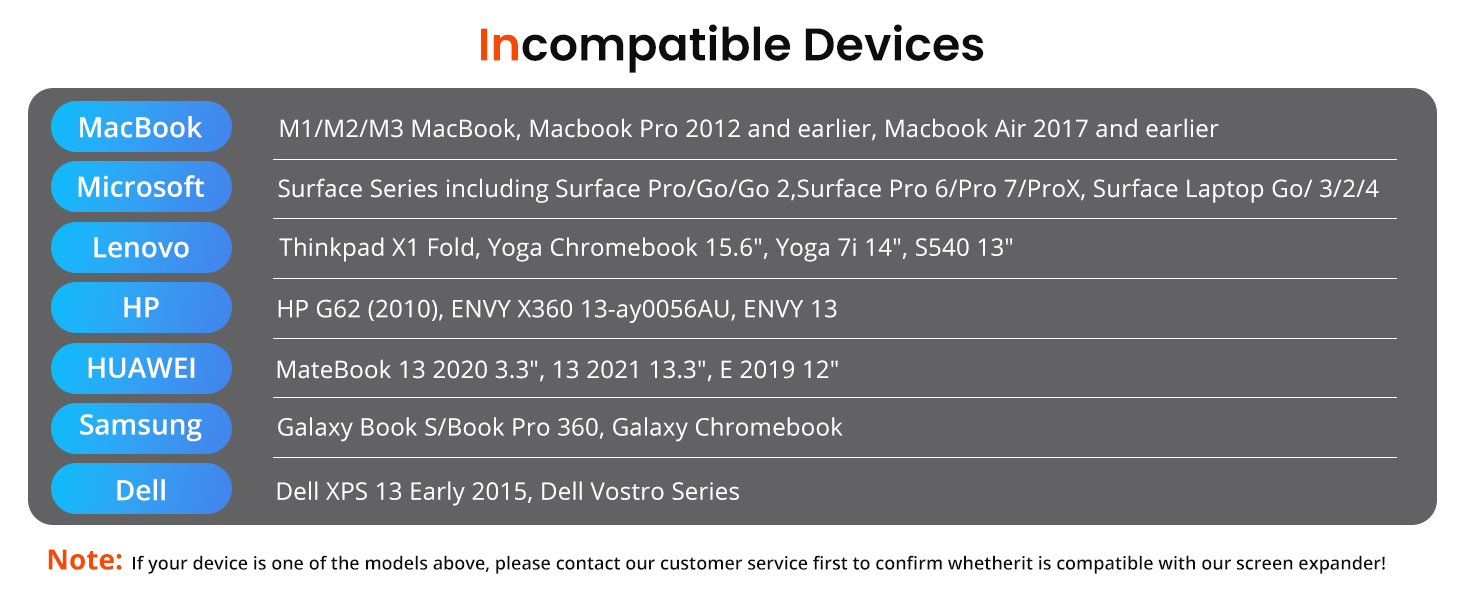 Incompatible Devices

| | |
|---|---|
| MacBook | M1/M2/M3 MacBook, Macbook Pro 2012 and earlier, Macbook Air 2017 and earlier |
| Microsoft | Surface Series including Surface Pro/Go/Go 2,Surface Pro 6/Pro 7/ProX, Surface Laptop Go/ 3/2/4 |
| Lenovo | Thinkpad X1 Fold, Yoga Chromebook 15.6", Yoga 7i 14", S540 13" |
| HP | HP G62 (2010), ENVY X360 13-ay0056AU, ENVY 13 |
| HUAWEI | MateBook 13 2020 3.3", 13 2021 13.3", E 2019 12" |
| Samsung | Galaxy Book S/Book Pro 360, Galaxy Chromebook |
| Dell | Dell XPS 13 Early 2015, Dell Vostro Series |

Note: If your device is one of the models above, please contact our customer service first to confirm whetherit is compatible with our screen expander!